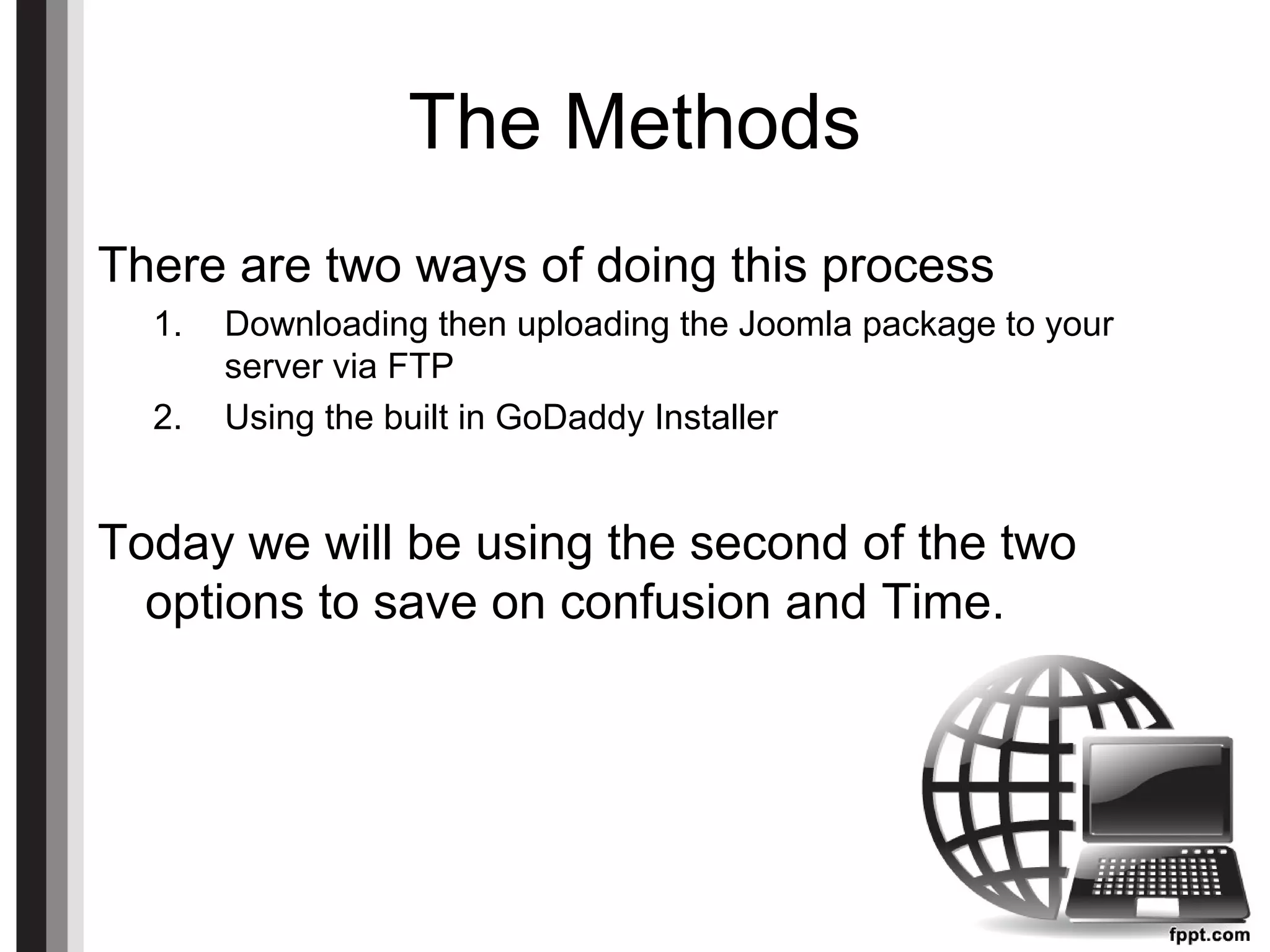 The Methods

There are two ways of doing this process

1. Downloading then uploading the Joomla package to your server via FTP
2. Using the built in GoDaddy Installer

Today we will be using the second of the two options to save on confusion and Time.

fppt.com